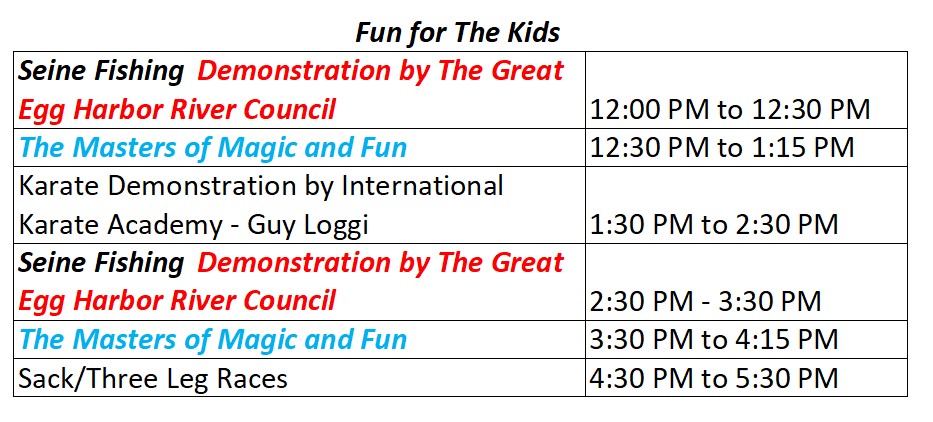 Fun for The Kids

| | |
|---|---|
| Seine Fishing Demonstration by The Great Egg Harbor River Council | 12:00 PM to 12:30 PM |
| The Masters of Magic and Fun | 12:30 PM to 1:15 PM |
| Karate Demonstration by International Karate Academy - Guy Loggi | 1:30 PM to 2:30 PM |
| Seine Fishing Demonstration by The Great Egg Harbor River Council | 2:30 PM - 3:30 PM |
| The Masters of Magic and Fun | 3:30 PM to 4:15 PM |
| Sack/Three Leg Races | 4:30 PM to 5:30 PM |